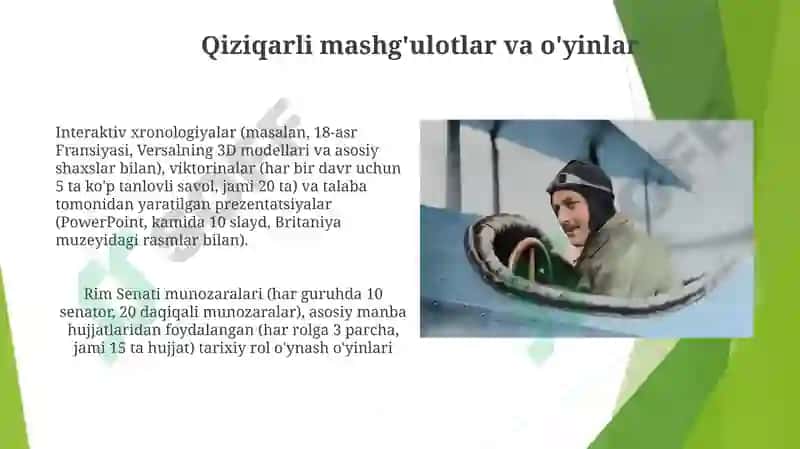 Qiziqarli mashg'ulotlar va o'yinlar

Interaktiv xronologiyalar (masalan, 18-asr Fransiyasi, Versalning 3D modellari va asosiy shaxslar bilan), viktorinalar (har bir davr uchun 5 ta ko'p tanlovli savol, jami 20 ta) va talaba tomonidan yaratilgan prezentatsiyalar (PowerPoint, kamida 10 slayd, Britaniya muzeyidagi rasmlar bilan).

Rim Senati munozaralari (har guruhda 10 senator, 20 daqiqali munozaralar), asosiy manba hujjatlaridan foydalangan (har rolga 3 parcha, jami 15 ta hujjat) tarixiy rol o'ynash o'yinlari